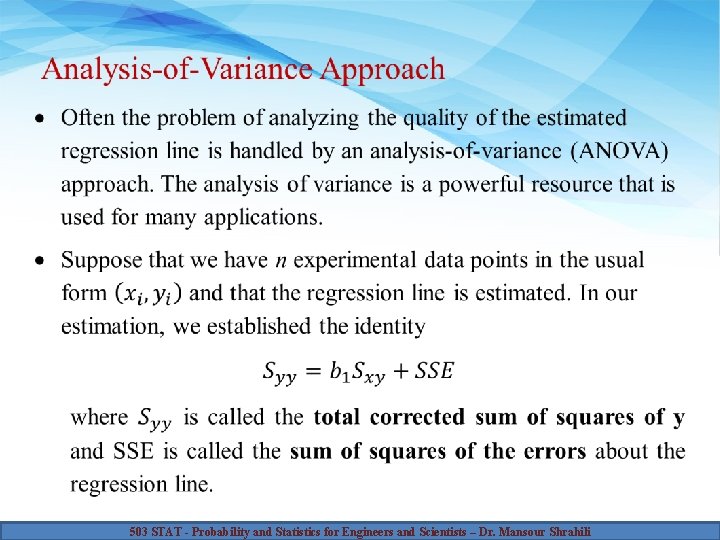 Analysis-of-Variance Approach

• Often the problem of analyzing the quality of the estimated regression line is handled by an analysis-of-variance (ANOVA) approach. The analysis of variance is a powerful resource that is used for many applications.

• Suppose that we have $n$ experimental data points in the usual form $(x_i, y_i)$ and that the regression line is estimated. In our estimation, we established the identity

$S_{yy} = b_1 S_{xy} + SSE$

where $S_{yy}$ is called the **total corrected sum of squares of y** and SSE is called the **sum of squares of the errors** about the regression line.

503 STAT - Probability and Statistics for Engineers and Scientists – Dr. Mansour Shrahili